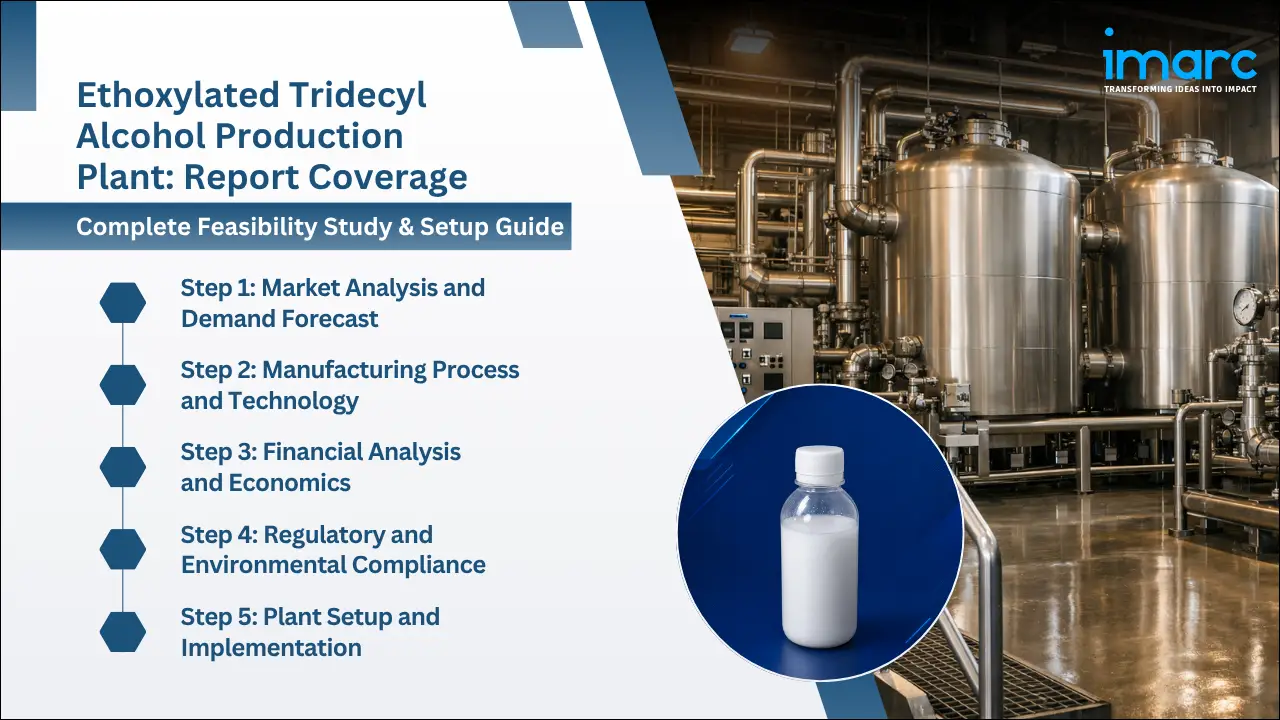 imarc
TRANSFORMING IDEAS INTO IMPACT

Ethoxylated Tridecyl Alcohol Production Plant: Report Coverage

Complete Feasibility Study & Setup Guide

Step 1: Market Analysis and Demand Forecast

Step 2: Manufacturing Process and Technology

Step 3: Financial Analysis and Economics

Step 4: Regulatory and Environmental Compliance

Step 5: Plant Setup and Implementation